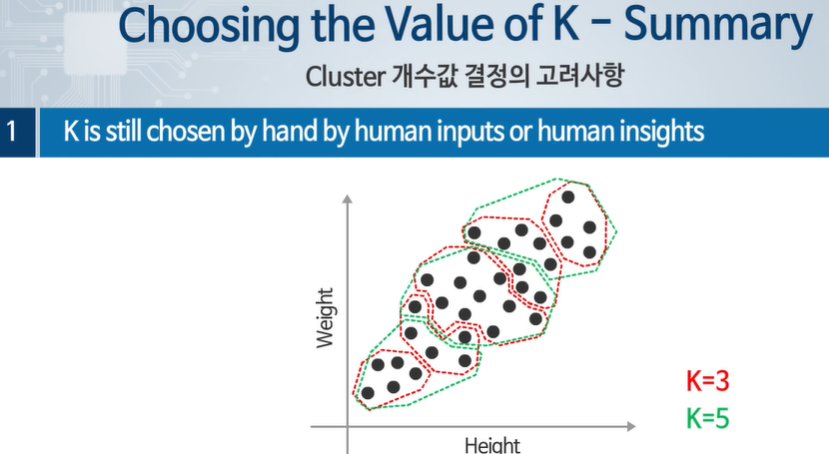 Choosing the Value of K - Summary

Cluster 개수값 결정의 고려사항

1 K is still chosen by hand by human inputs or human insights

Weight

Height

K=3
K=5